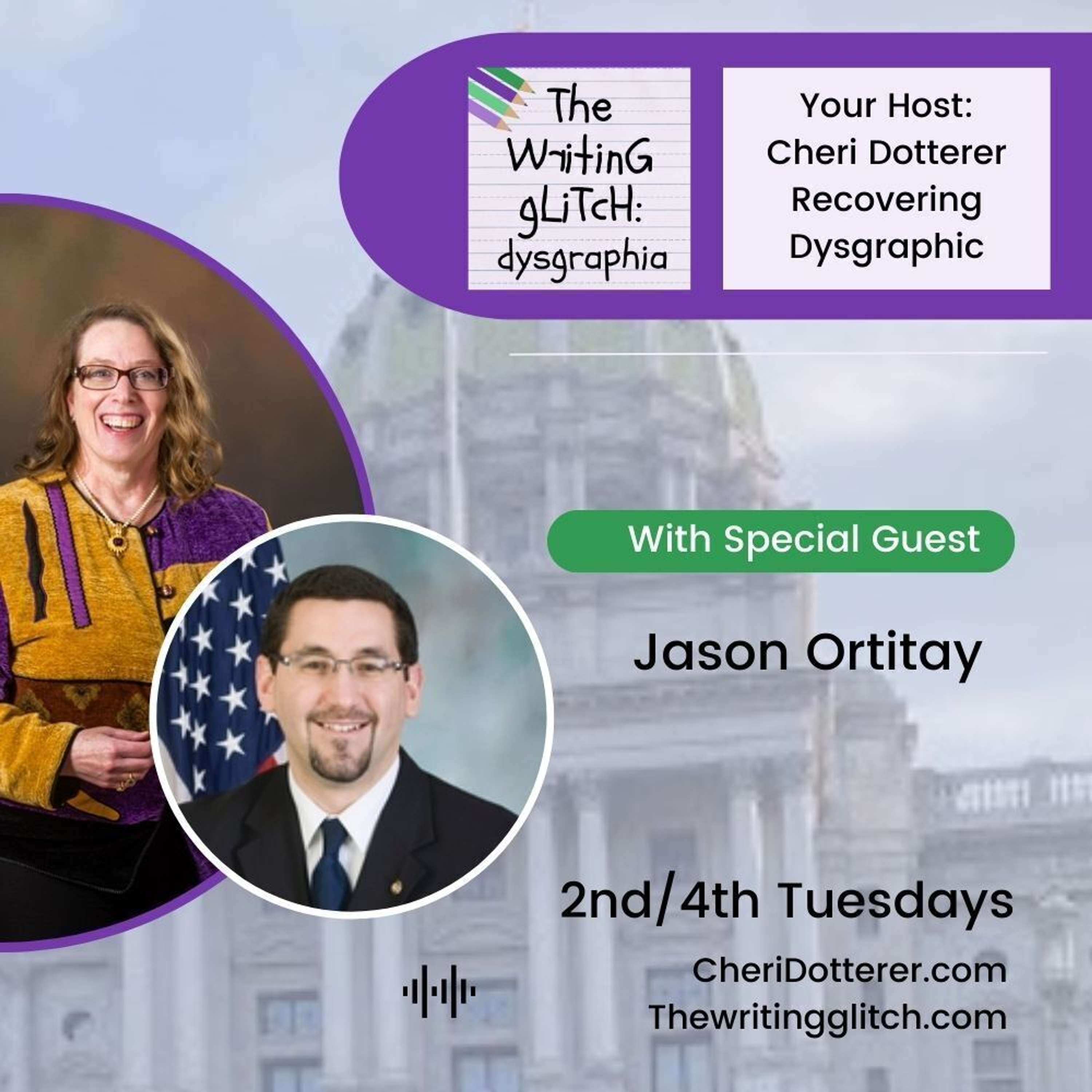 The WritinG gLiTcH: dysgraphia

Your Host: Cheri Dotterer Recovering Dysgraphic

With Special Guest

Jason Ortitay

2nd/4th Tuesdays

CheriDotterer.com
Thewritingglitch.com